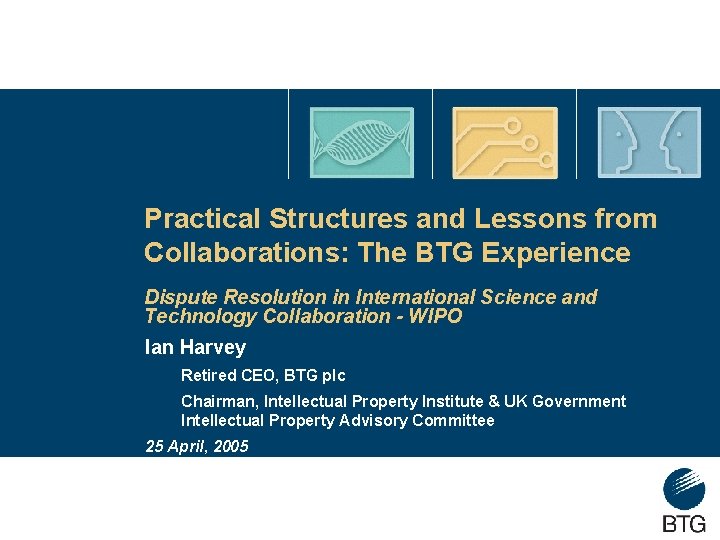 Practical Structures and Lessons from Collaborations: The BTG Experience

Dispute Resolution in International Science and Technology Collaboration - WIPO

Ian Harvey

Retired CEO, BTG plc

Chairman, Intellectual Property Institute & UK Government Intellectual Property Advisory Committee

25 April, 2005

BTG